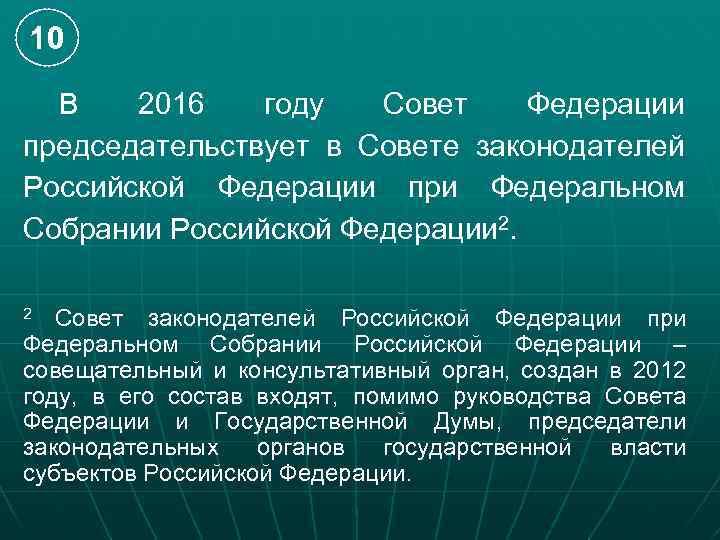 10

В 2016 году Совет Федерации председательствует в Совете законодателей Российской Федерации при Федеральном Собрании Российской Федерации$^2$.

$^2$ Совет законодателей Российской Федерации при Федеральном Собрании Российской Федерации – совещательный и консультативный орган, создан в 2012 году, в его состав входят, помимо руководства Совета Федерации и Государственной Думы, председатели законодательных органов государственной власти субъектов Российской Федерации.